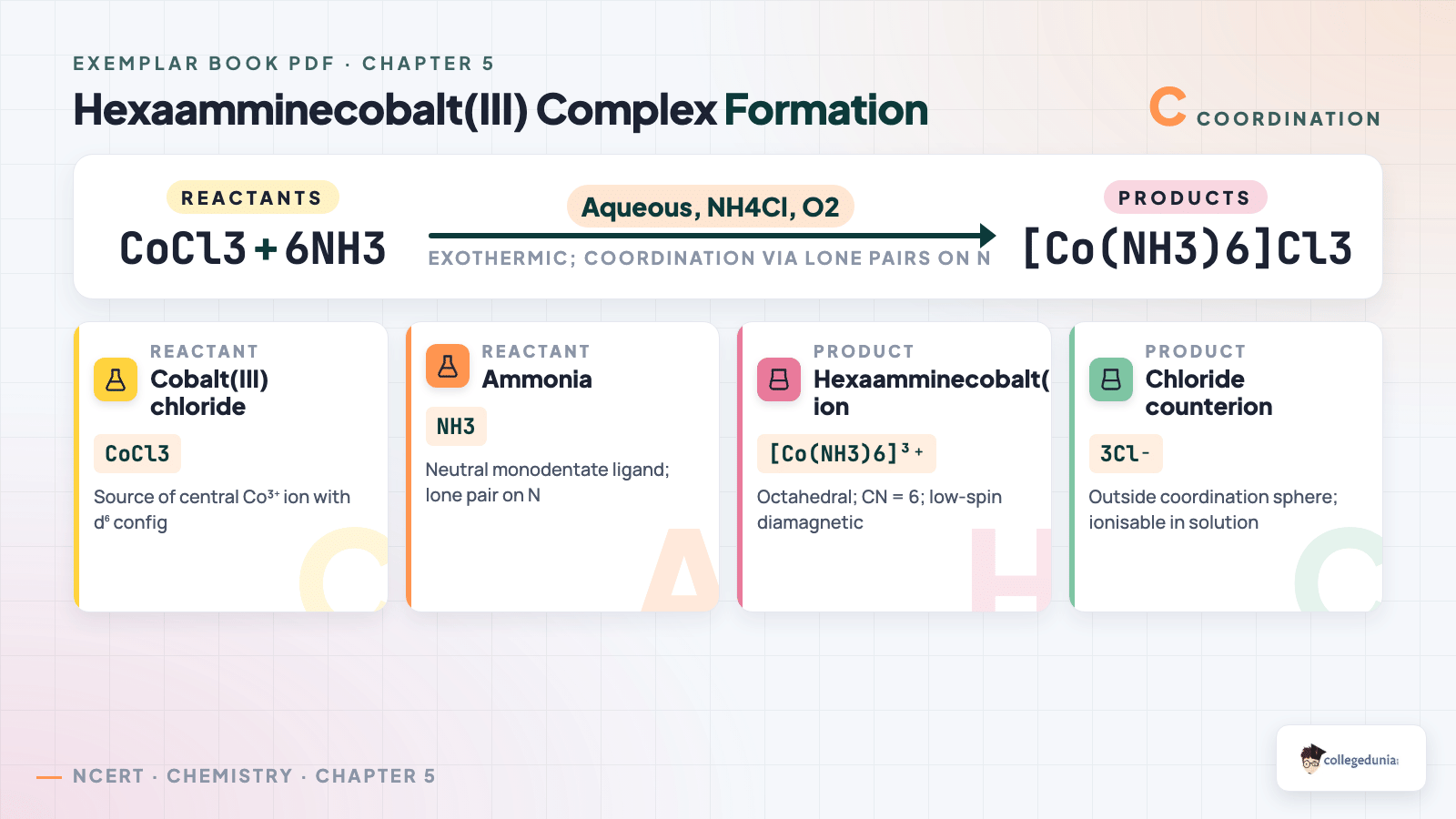 EXEMPLAR BOOK PDF · CHAPTER 5

Hexaamminecobalt(III) Complex Formation

C COORDINATION

REACTANTS

CoCl3 + 6NH3

Aqueous, NH4Cl, O2

EXOTHERMIC; COORDINATION VIA LONE PAIRS ON N

PRODUCTS

[Co(NH3)6]Cl3

REACTANT
Cobalt(III) chloride

CoCl3

Source of central $Co^{3+}$ ion with $d^6$ config

REACTANT
Ammonia

NH3

Neutral monodentate ligand; lone pair on N

PRODUCT
Hexaamminecobalt( ion

$[Co(NH3)6]^{3+}$

Octahedral; CN = 6; low-spin diamagnetic

PRODUCT
Chloride counterion

3Cl-

Outside coordination sphere; ionisable in solution

NCERT · CHEMISTRY · CHAPTER 5

collegedunia